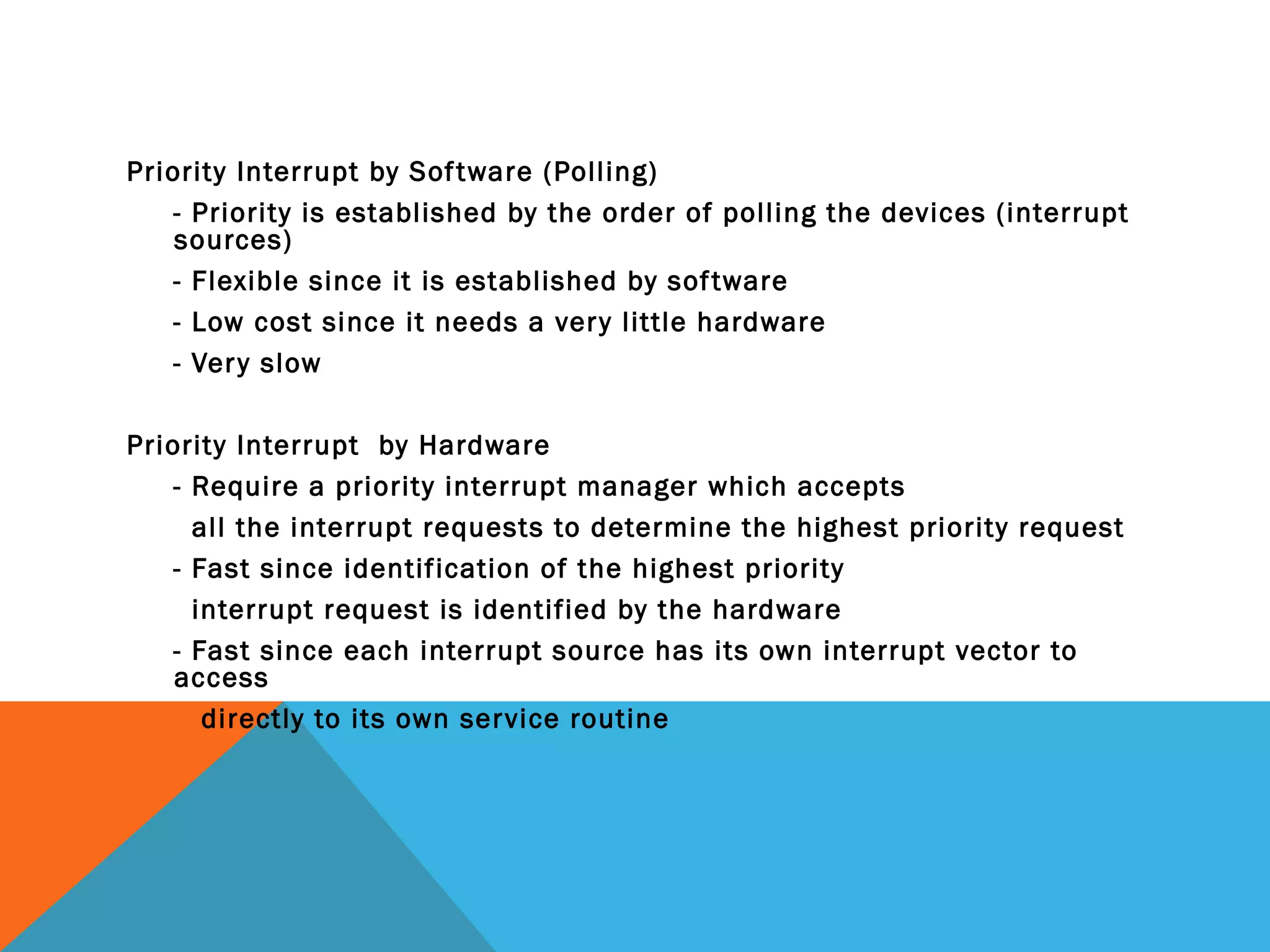 Priority Interrupt by Software (Polling)

- Priority is established by the order of polling the devices (interrupt sources)

- Flexible since it is established by software

- Low cost since it needs a very little hardware

- Very slow

Priority Interrupt by Hardware

- Require a priority interrupt manager which accepts all the interrupt requests to determine the highest priority request

- Fast since identification of the highest priority interrupt request is identified by the hardware

- Fast since each interrupt source has its own interrupt vector to access directly to its own service routine